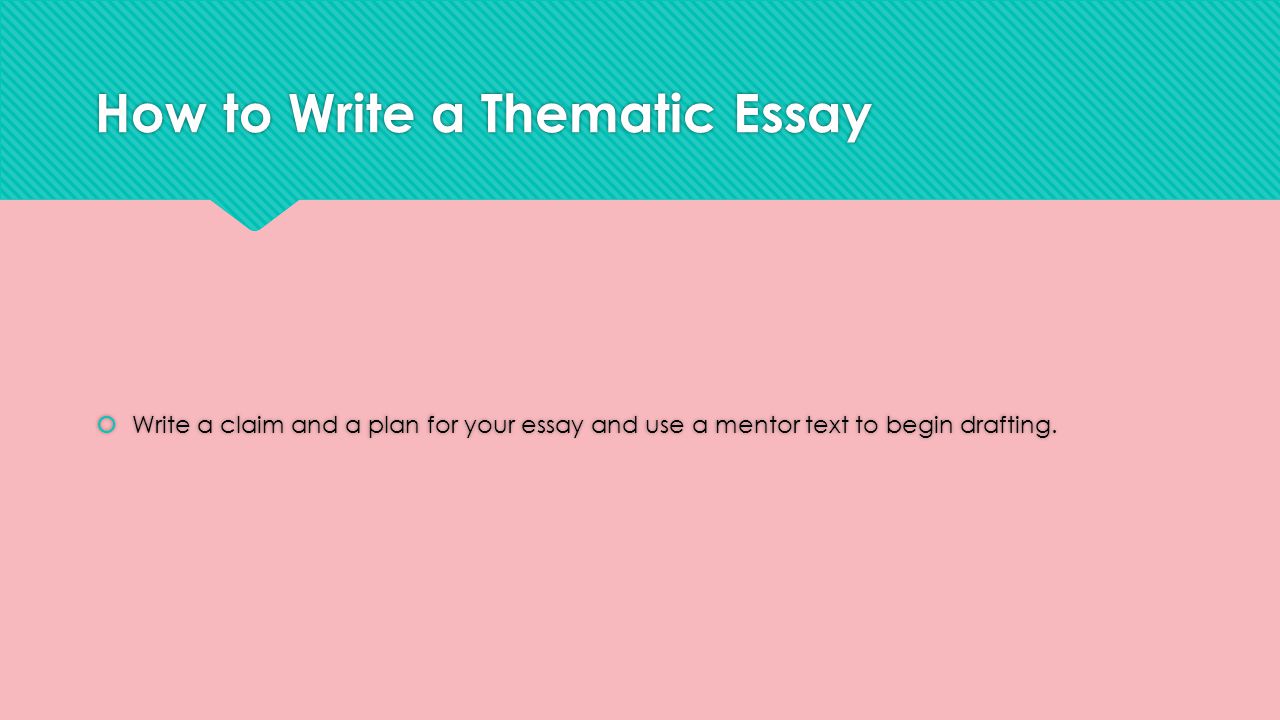 How to Write a Thematic Essay

Write a claim and a plan for your essay and use a mentor text to begin drafting.